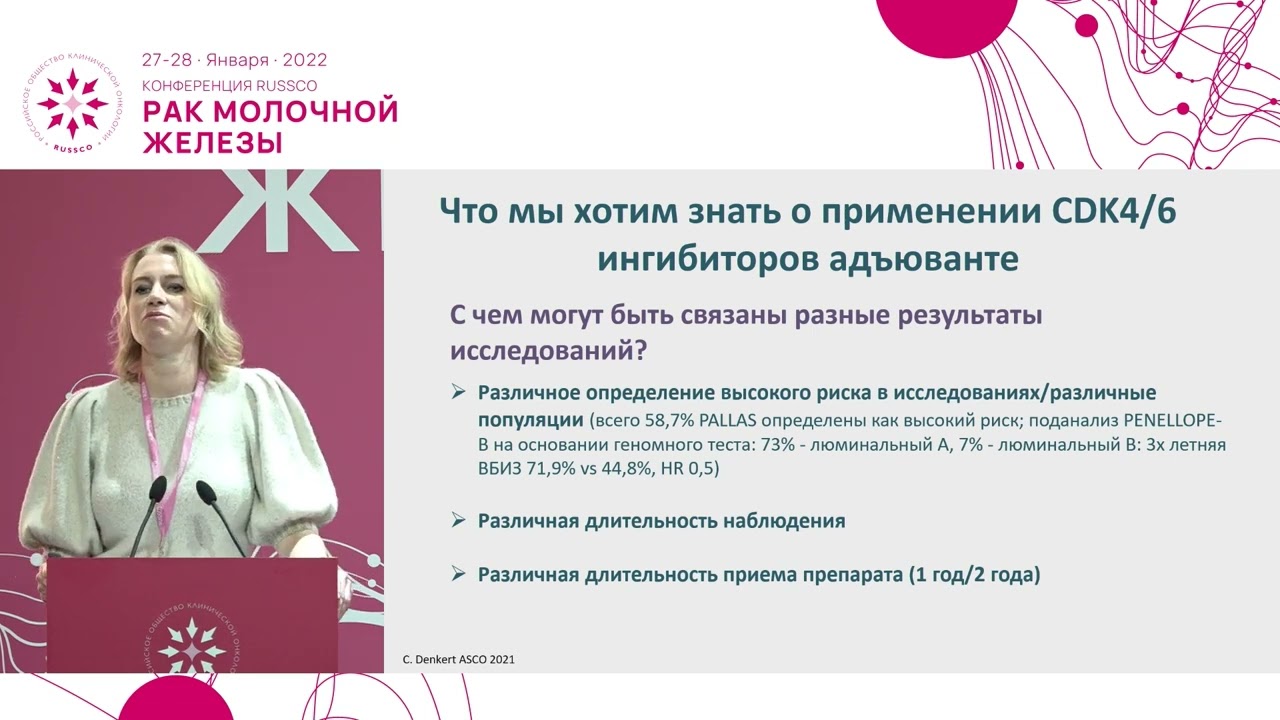 РОССИЙСКОЕ ОБЩЕСТВО КЛИНИЧЕСКОЙ ОНКОЛОГИИ RUSSCO

27-28 · Января · 2022
КОНФЕРЕНЦИЯ RUSSCO
РАК МОЛОЧНОЙ ЖЕЛЕЗЫ

Что мы хотим знать о применении CDK4/6 ингибиторов адъюванте

С чем могут быть связаны разные результаты исследований?

➢ Различное определение высокого риска в исследованиях/различные популяции (всего 58,7% PALLAS определены как высокий риск; поданализ PENELLOPE-B на основании геномного теста: 73% - люминальный А, 7% - люминальный В: 3х летняя ВБИЗ 71,9% vs 44,8%, HR 0,5)

➢ Различная длительность наблюдения

➢ Различная длительность приема препарата (1 год/2 года)

C. Denkert ASCO 2021

РОССИЙСКОЕ ОБЩЕСТВО КЛИНИЧЕСКОЙ ОНКОЛОГИИ